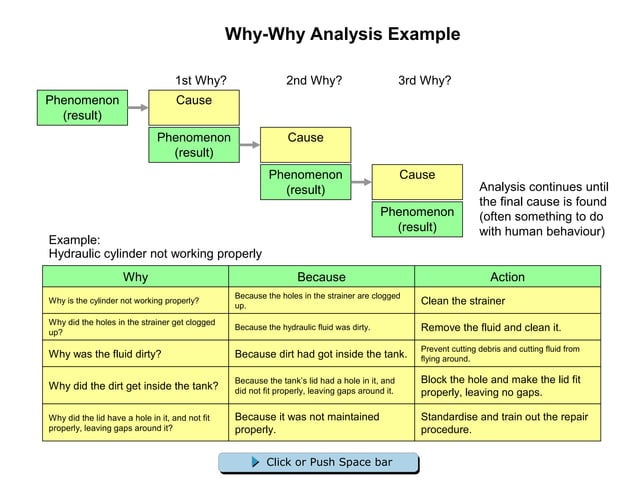 Why-Why Analysis Example

1st Why?

2nd Why?

3rd Why?

Phenomenon (result)

Cause

Phenomenon (result)

Cause

Phenomenon (result)

Cause

Phenomenon (result)

Analysis continues until the final cause is found (often something to do with human behaviour)

Example:
Hydraulic cylinder not working properly

| Why | Because | Action |
|---|---|---|
| Why is the cylinder not working properly? | Because the holes in the strainer are clogged up. | Clean the strainer |
| Why did the holes in the strainer get clogged up? | Because the hydraulic fluid was dirty. | Remove the fluid and clean it. |
| Why was the fluid dirty? | Because dirt had got inside the tank. | Prevent cutting debris and cutting fluid from flying around. |
| Why did the dirt get inside the tank? | Because the tank's lid had a hole in it, and did not fit properly, leaving gaps around it. | Block the hole and make the lid fit properly, leaving no gaps. |
| Why did the lid have a hole in it, and not fit properly, leaving gaps around it? | Because it was not maintained properly. | Standardise and train out the repair procedure. |

Click or Push Space bar